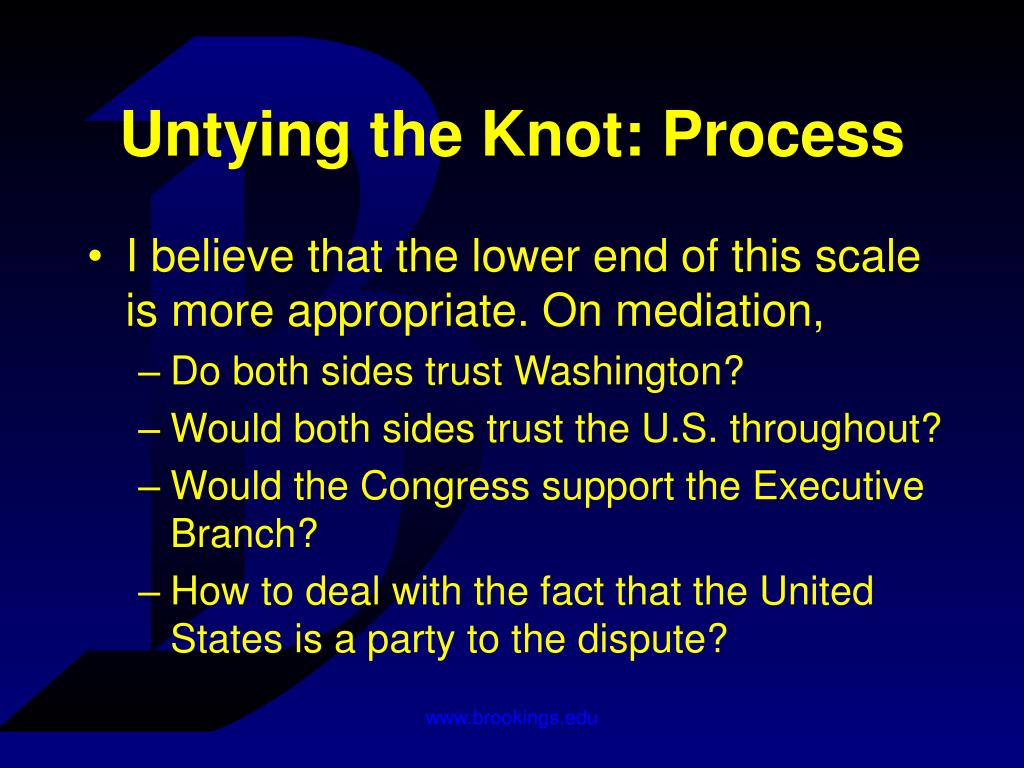 Untying the Knot: Process

• I believe that the lower end of this scale is more appropriate. On mediation,

– Do both sides trust Washington?

– Would both sides trust the U.S. throughout?

– Would the Congress support the Executive Branch?

– How to deal with the fact that the United States is a party to the dispute?

www.brookings.edu